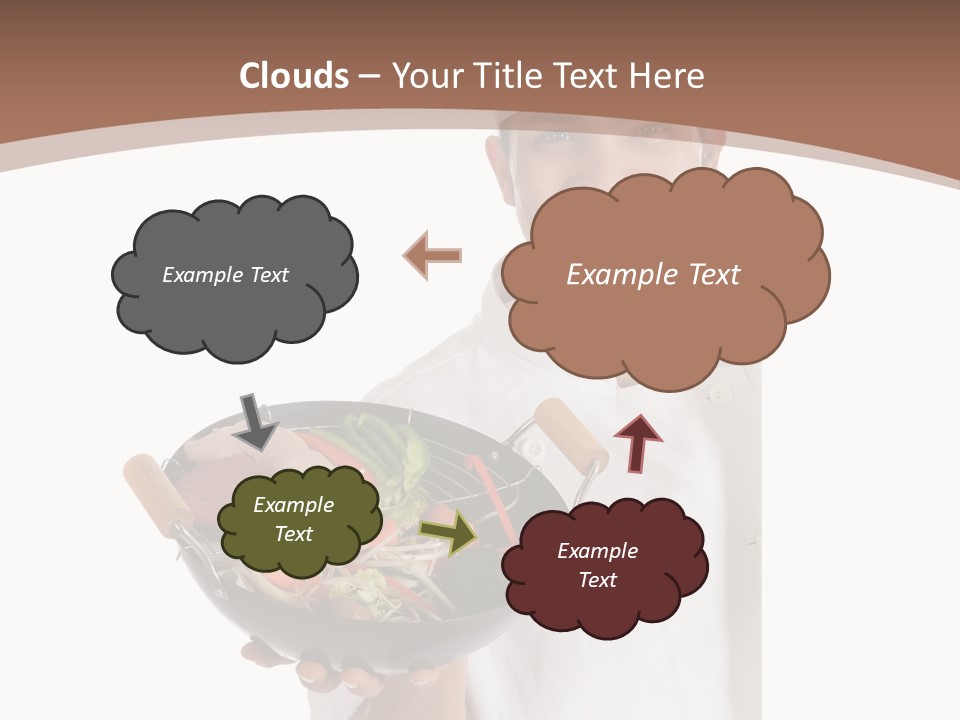 Clouds – Your Title Text Here

Example Text

Example Text

Example Text

Example Text